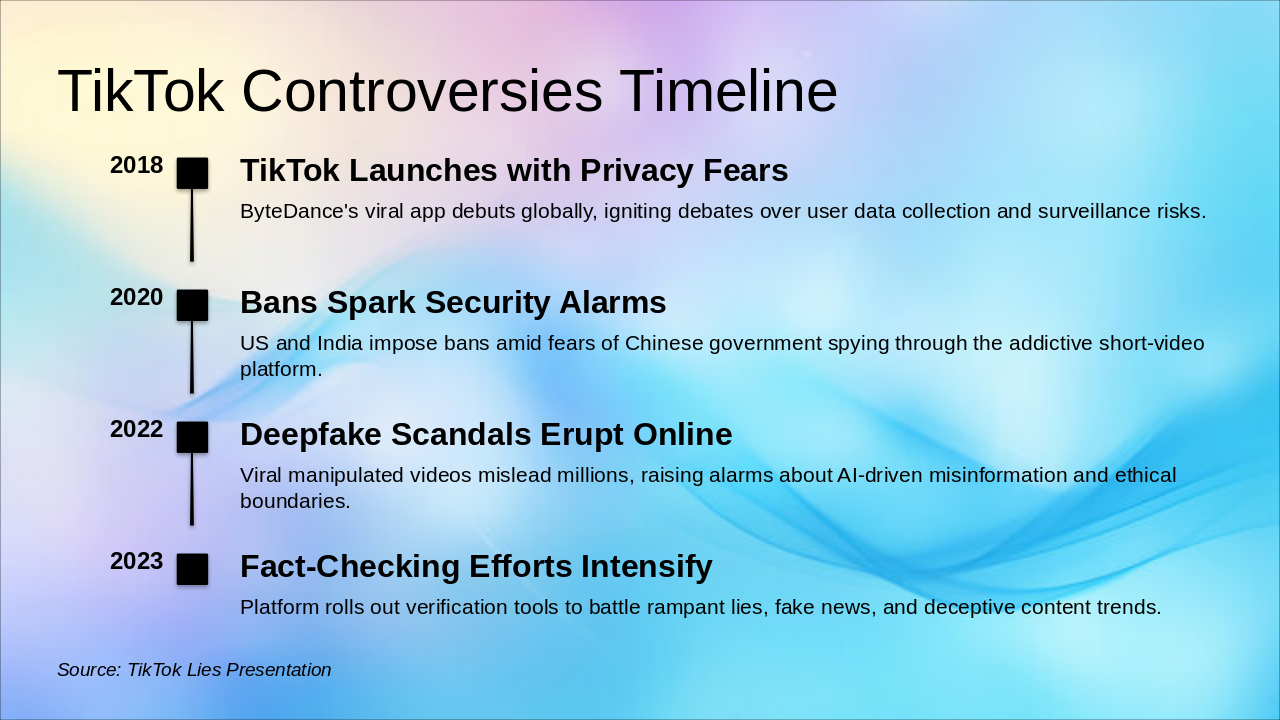 TikTok Controversies Timeline

2018

TikTok Launches with Privacy Fears

ByteDance's viral app debuts globally, igniting debates over user data collection and surveillance risks.

2020

Bans Spark Security Alarms

US and India impose bans amid fears of Chinese government spying through the addictive short-video platform.

2022

Deepfake Scandals Erupt Online

Viral manipulated videos mislead millions, raising alarms about AI-driven misinformation and ethical boundaries.

2023

Fact-Checking Efforts Intensify

Platform rolls out verification tools to battle rampant lies, fake news, and deceptive content trends.

Source: TikTok Lies Presentation